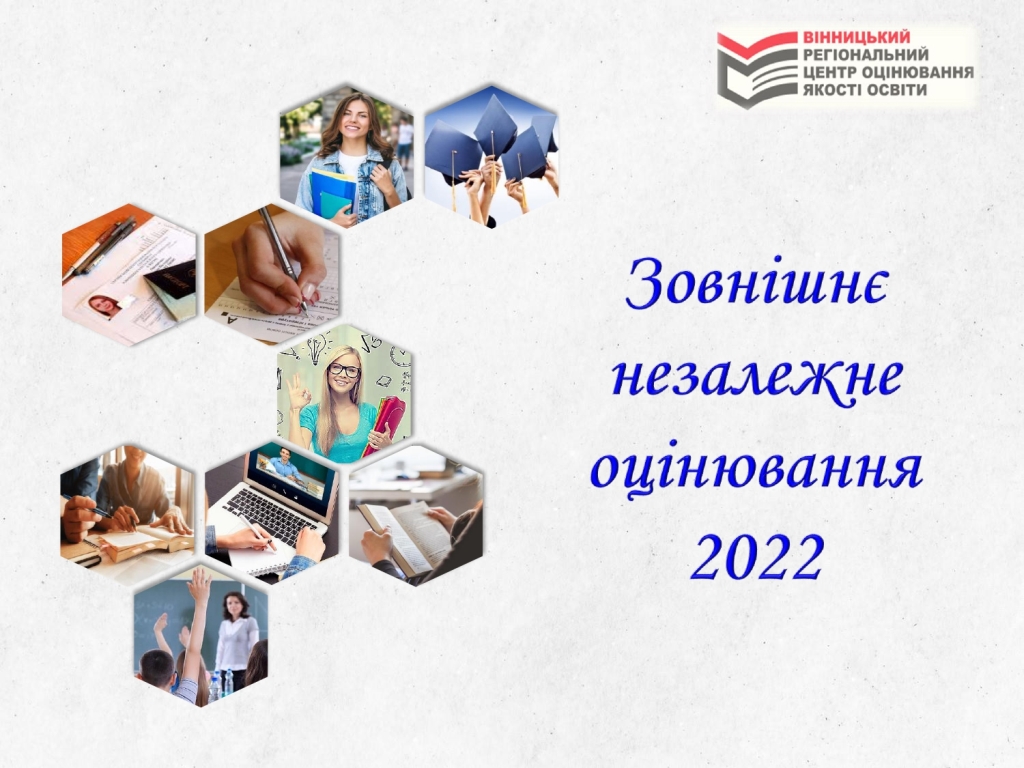 ВІННИЦЬКИЙ
РЕГІОНАЛЬНИЙ
ЦЕНТР ОЦІНЮВАННЯ
ЯКОСТІ ОСВІТИ

Зовнішнє незалежне оцінювання 2022